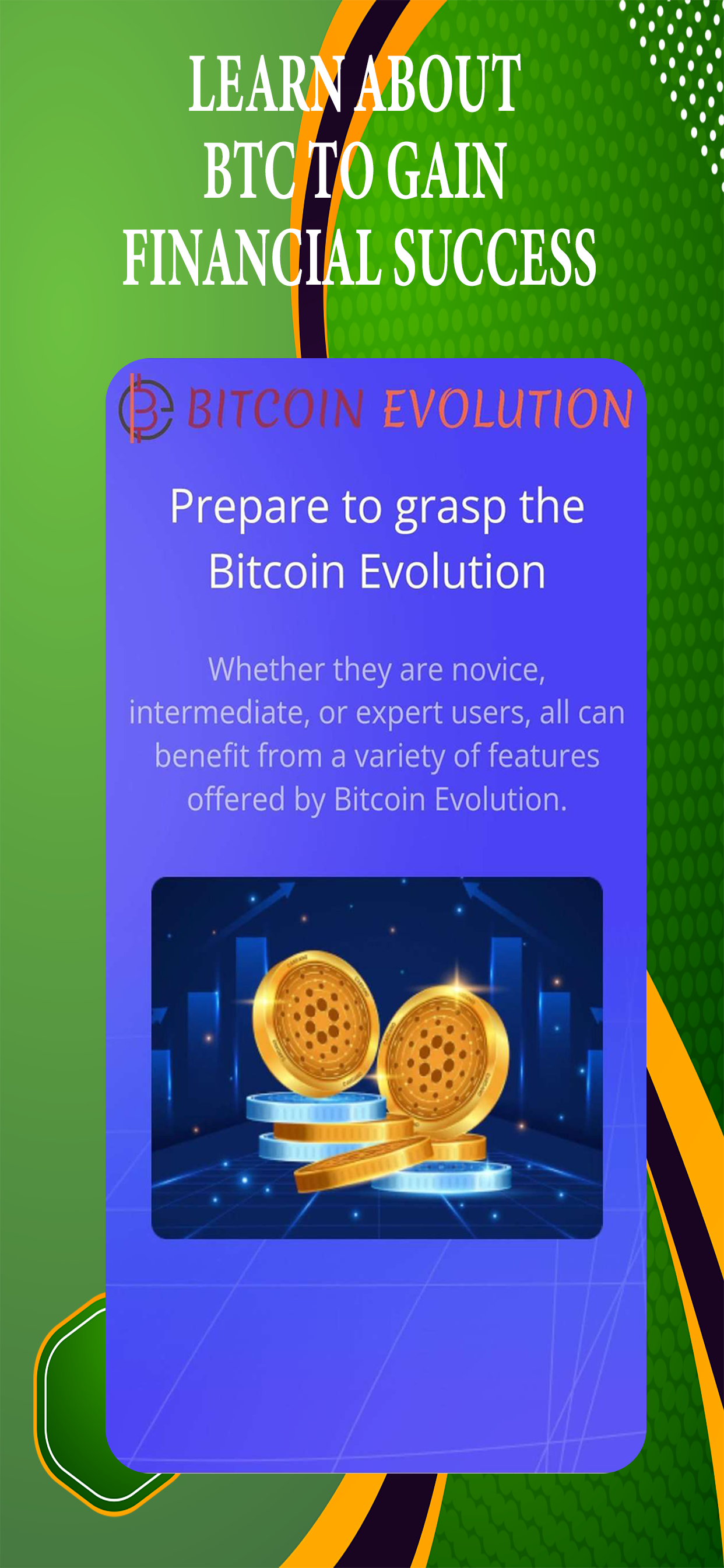 LEARN ABOUT BTC TO GAIN FINANCIAL SUCCESS

BITCOIN EVOLUTION

Prepare to grasp the Bitcoin Evolution

Whether they are novice, intermediate, or expert users, all can benefit from a variety of features offered by Bitcoin Evolution.